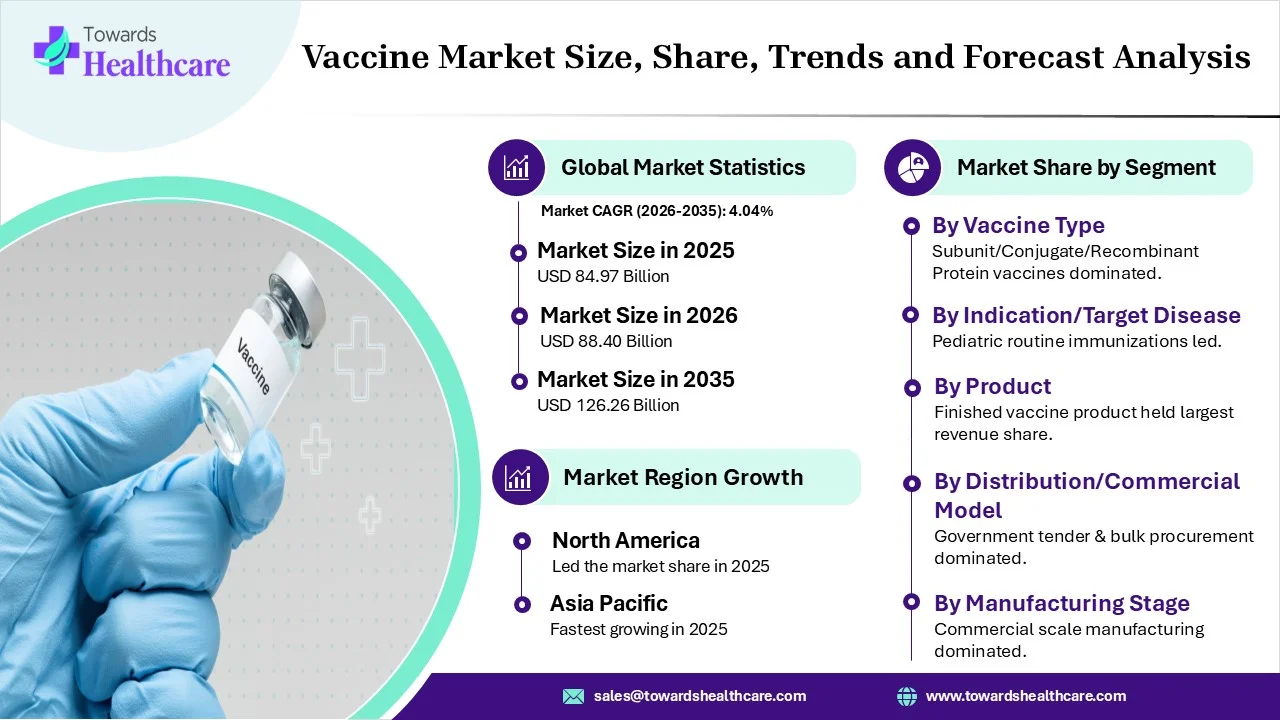 Towards Healthcare

Vaccine Market Size, Share, Trends and Forecast Analysis

Vaccine

Global Market Statistics

Market CAGR (2026-2035): 4.04%

Market Size in 2025
USD 84.97 Billion

Market Size in 2026
USD 88.40 Billion

Market Size in 2035
USD 126.26 Billion

Market Region Growth

North America
Led the market share in 2025

Asia Pacific
Fastest growing in 2025

Market Share by Segment

By Vaccine Type
Subunit/Conjugate/Recombinant Protein vaccines dominated.

By Indication/Target Disease
Pediatric routine immunizations led.

By Product
Finished vaccine product held largest revenue share.

By Distribution/Commercial Model
Government tender & bulk procurement dominated.

By Manufacturing Stage
Commercial scale manufacturing dominated.

sales@towardshealthcare.com

www.towardshealthcare.com